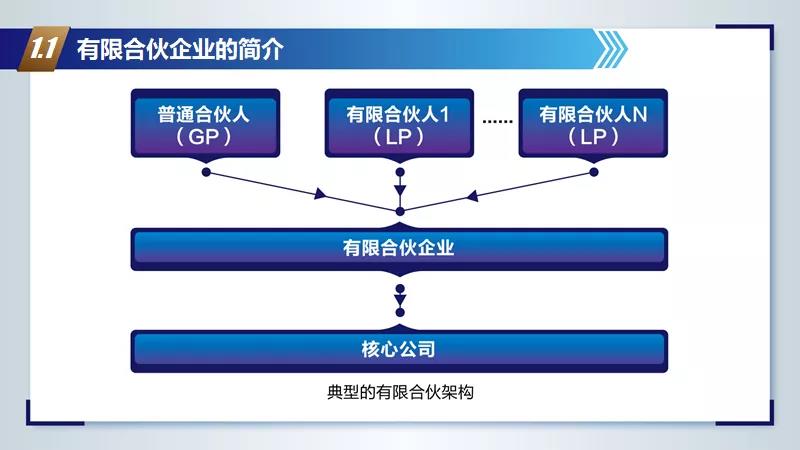 1.1 有限合伙企业的简介

普通合伙人（GP）

有限合伙人1（LP）

……

有限合伙人N（LP）

有限合伙企业

核心公司

典型的有限合伙架构